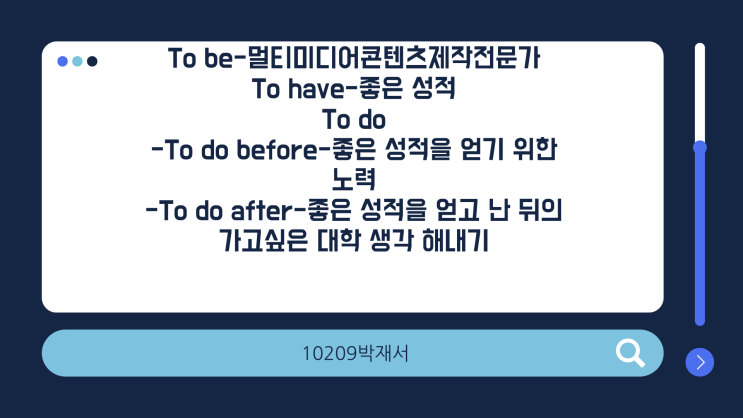 To be-멀티미디어콘텐츠제작전문가
To have-좋은 성적
To do
-To do before-좋은 성적을 얻기 위한 노력
-To do after-좋은 성적을 얻고 난 뒤의 가고싶은 대학 생각 해내기

10209박재서